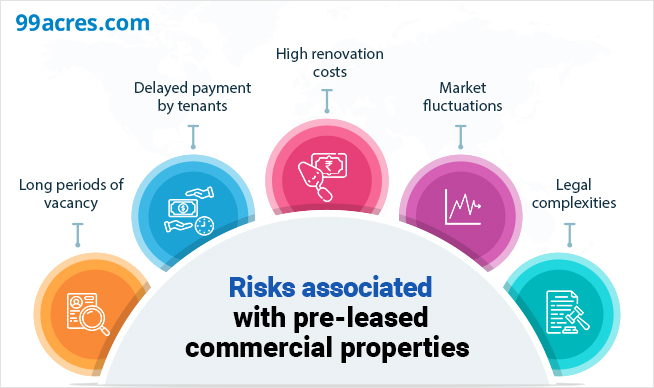 99acres.com

Long periods of vacancy

Delayed payment by tenants

High renovation costs

Market fluctuations

Legal complexities

Risks associated with pre-leased commercial properties